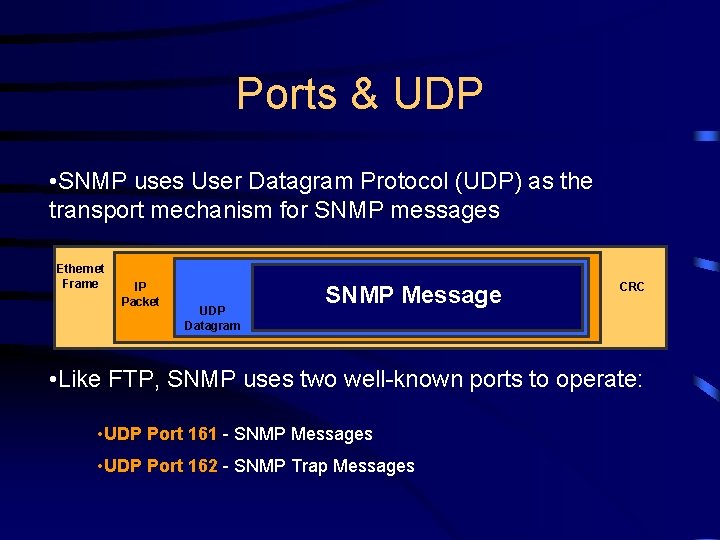 Ports & UDP

•SNMP uses User Datagram Protocol (UDP) as the transport mechanism for SNMP messages

Ethernet Frame

IP Packet

UDP Datagram

SNMP Message

CRC

•Like FTP, SNMP uses two well-known ports to operate:

•UDP Port 161 - SNMP Messages

•UDP Port 162 - SNMP Trap Messages